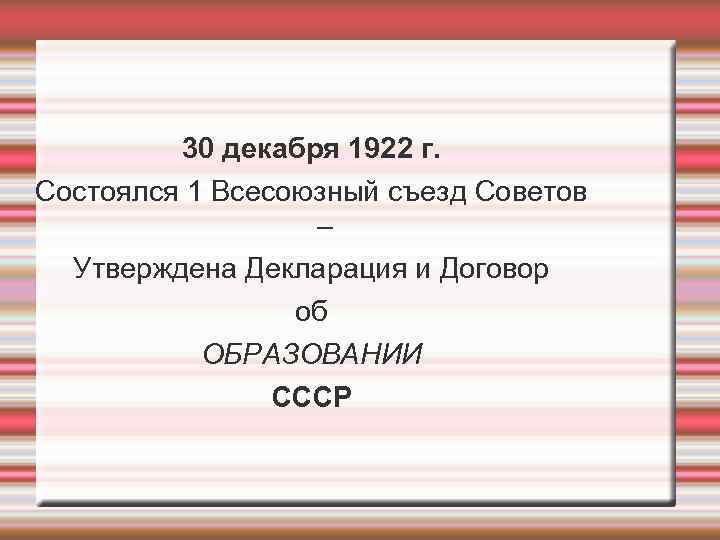 30 декабря 1922 г.
Состоялся 1 Всесоюзный съезд Советов
–
Утверждена Декларация и Договор
об
ОБРАЗОВАНИИ
СССР